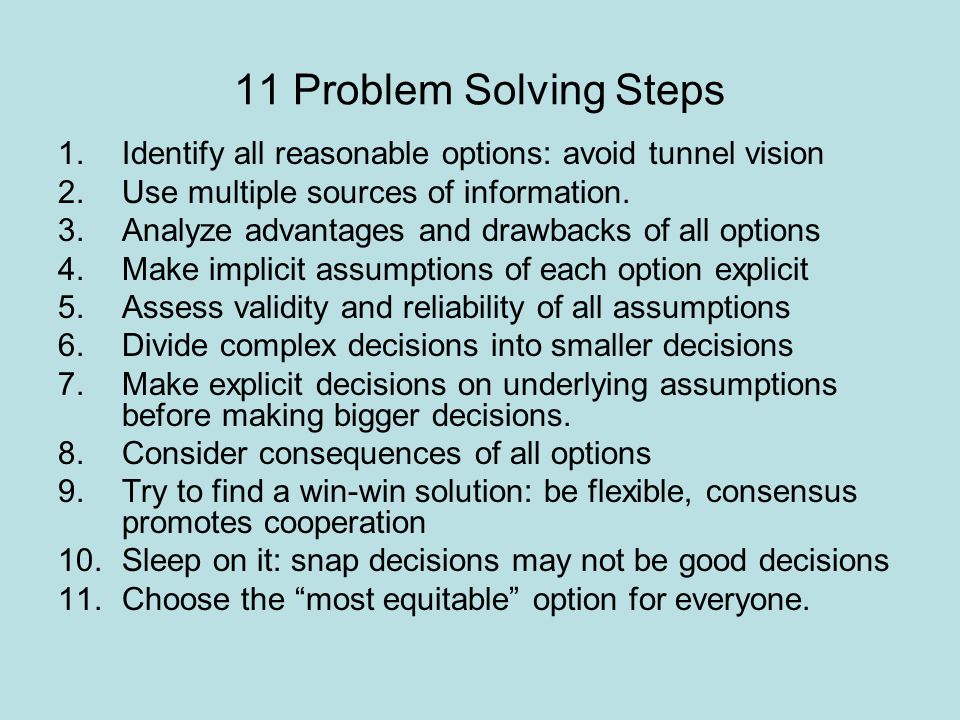 11 Problem Solving Steps

1. Identify all reasonable options: avoid tunnel vision
2. Use multiple sources of information.
3. Analyze advantages and drawbacks of all options
4. Make implicit assumptions of each option explicit
5. Assess validity and reliability of all assumptions
6. Divide complex decisions into smaller decisions
7. Make explicit decisions on underlying assumptions before making bigger decisions.
8. Consider consequences of all options
9. Try to find a win-win solution: be flexible, consensus promotes cooperation
10. Sleep on it: snap decisions may not be good decisions
11. Choose the “most equitable” option for everyone.